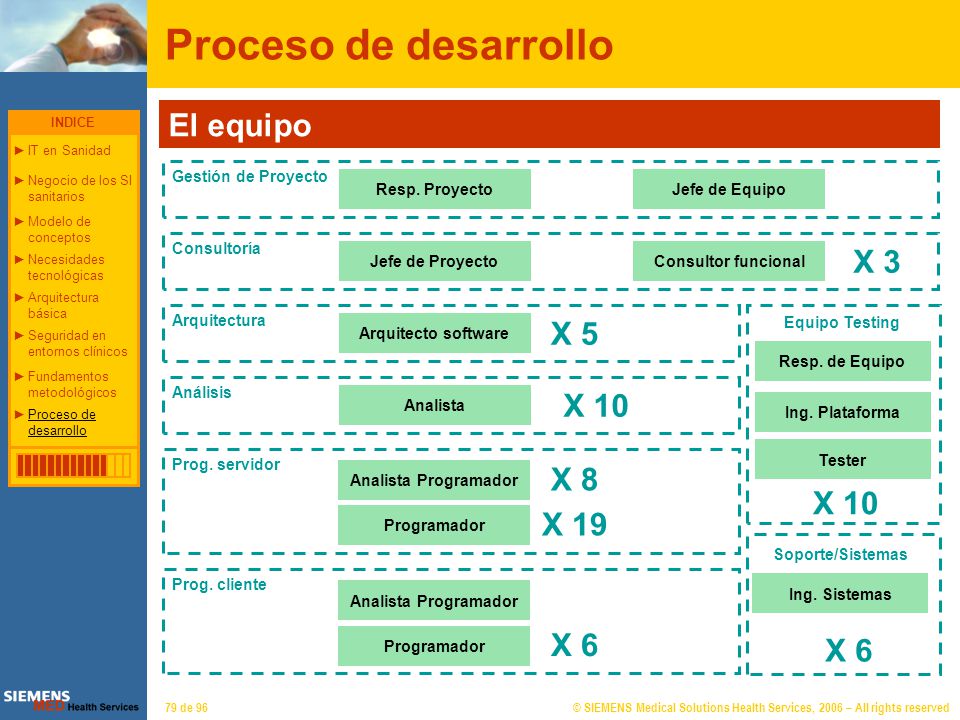 Proceso de desarrollo

INDICE

► IT en Sanidad

► Negocio de los SI sanitarios

► Modelo de conceptos

► Necesidades tecnológicas

► Arquitectura básica

► Seguridad en entornos clínicos

► Fundamentos metodológicos

► Proceso de desarrollo

El equipo

Gestión de Proyecto

Resp. Proyecto

Jefe de Equipo

Consultoría

Jefe de Proyecto

Consultor funcional

X 3

Arquitectura

Arquitecto software

X 5

Análisis

Analista

X 10

Prog. servidor

Analista Programador

X 8

Programador

X 19

Prog. cliente

Analista Programador

Programador

X 6

Equipo Testing

Resp. de Equipo

Ing. Plataforma

Tester

X 10

Soporte/Sistemas

Ing. Sistemas

X 6

SIEMENS MED Health Services

79 de 96

© SIEMENS Medical Solutions Health Services, 2006 – All rights reserved